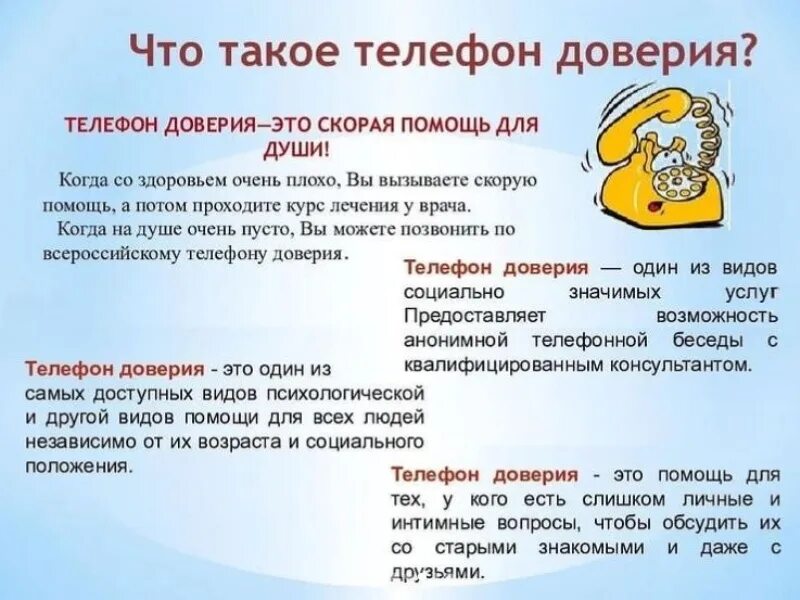 Что такое телефон доверия?

ТЕЛЕФОН ДОВЕРИЯ—ЭТО СКОРАЯ ПОМОЩЬ ДЛЯ ДУШИ!

Когда со здоровьем очень плохо, Вы вызываете скорую помощь, а потом проходите курс лечения у врача.
Когда на душе очень пусто, Вы можете позвонить по всероссийскому телефону доверия.

Телефон доверия — один из видов социально значимых услуг Предоставляет возможность анонимной телефонной беседы с квалифицированным консультантом.

Телефон доверия - это один из самых доступных видов психологической и другой видов помощи для всех людей независимо от их возраста и социального положения.

Телефон доверия - это помощь для тех, у кого есть слишком личные и интимные вопросы, чтобы обсудить их со старыми знакомыми и даже с друзьями.